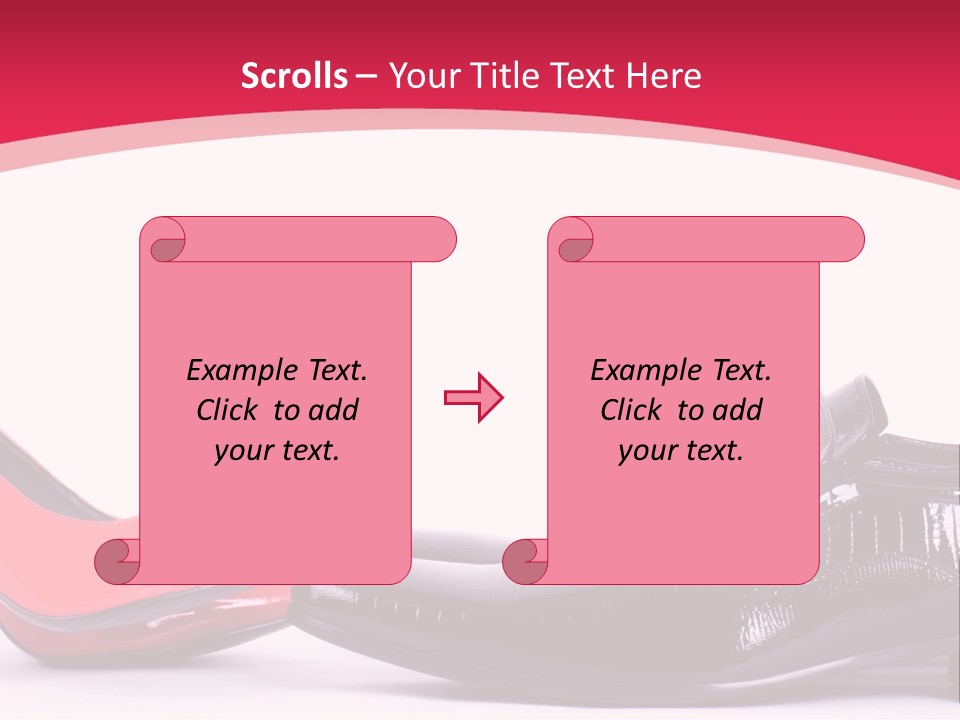 Scrolls – Your Title Text Here

Example Text. Click to add your text.

Example Text. Click to add your text.